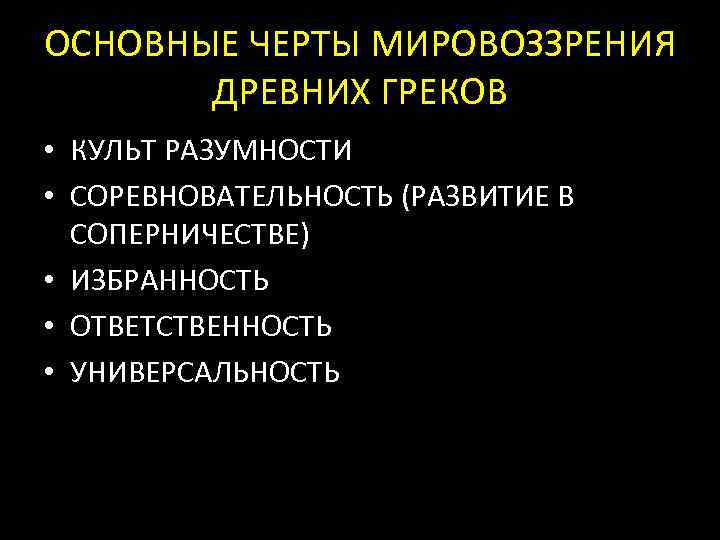 ОСНОВНЫЕ ЧЕРТЫ МИРОВОЗЗРЕНИЯ ДРЕВНИХ ГРЕКОВ

• КУЛЬТ РАЗУМНОСТИ
• СОРЕВНОВАТЕЛЬНОСТЬ (РАЗВИТИЕ В СОПЕРНИЧЕСТВЕ)
• ИЗБРАННОСТЬ
• ОТВЕТСТВЕННОСТЬ
• УНИВЕРСАЛЬНОСТЬ